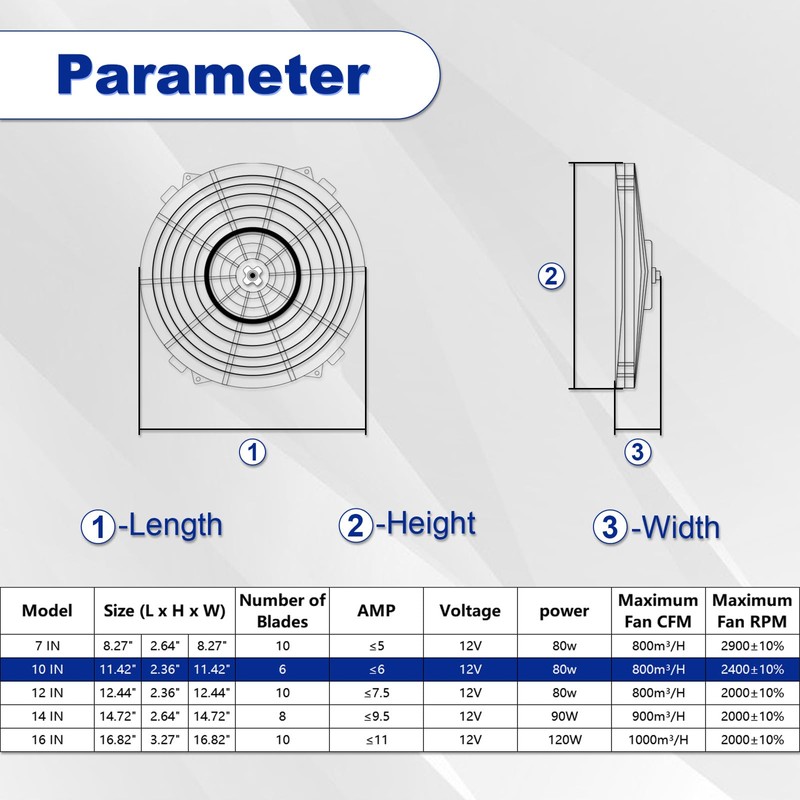 Parameter

2

1

3

1-Length

2-Height

3-Width

| Model | Size (L x H x W) | | | Number of Blades | AMP | Voltage | power | Maximum Fan CFM | Maximum Fan RPM |
|---|---|---|---|---|---|---|---|---|---|
| 7 IN | 8.27" | 2.64" | 8.27" | 10 | ≤5 | 12V | 80w | 800m³/H | 2900±10% |
| 10 IN | 11.42" | 2.36" | 11.42" | 6 | ≤6 | 12V | 80w | 800m³/H | 2400±10% |
| 12 IN | 12.44" | 2.36" | 12.44" | 10 | ≤7.5 | 12V | 80w | 800m³/H | 2000±10% |
| 14 IN | 14.72" | 2.64" | 14.72" | 8 | ≤9.5 | 12V | 90W | 900m³/H | 2000±10% |
| 16 IN | 16.82" | 3.27" | 16.82" | 10 | ≤11 | 12V | 120W | 1000m³/H | 2000±10% |